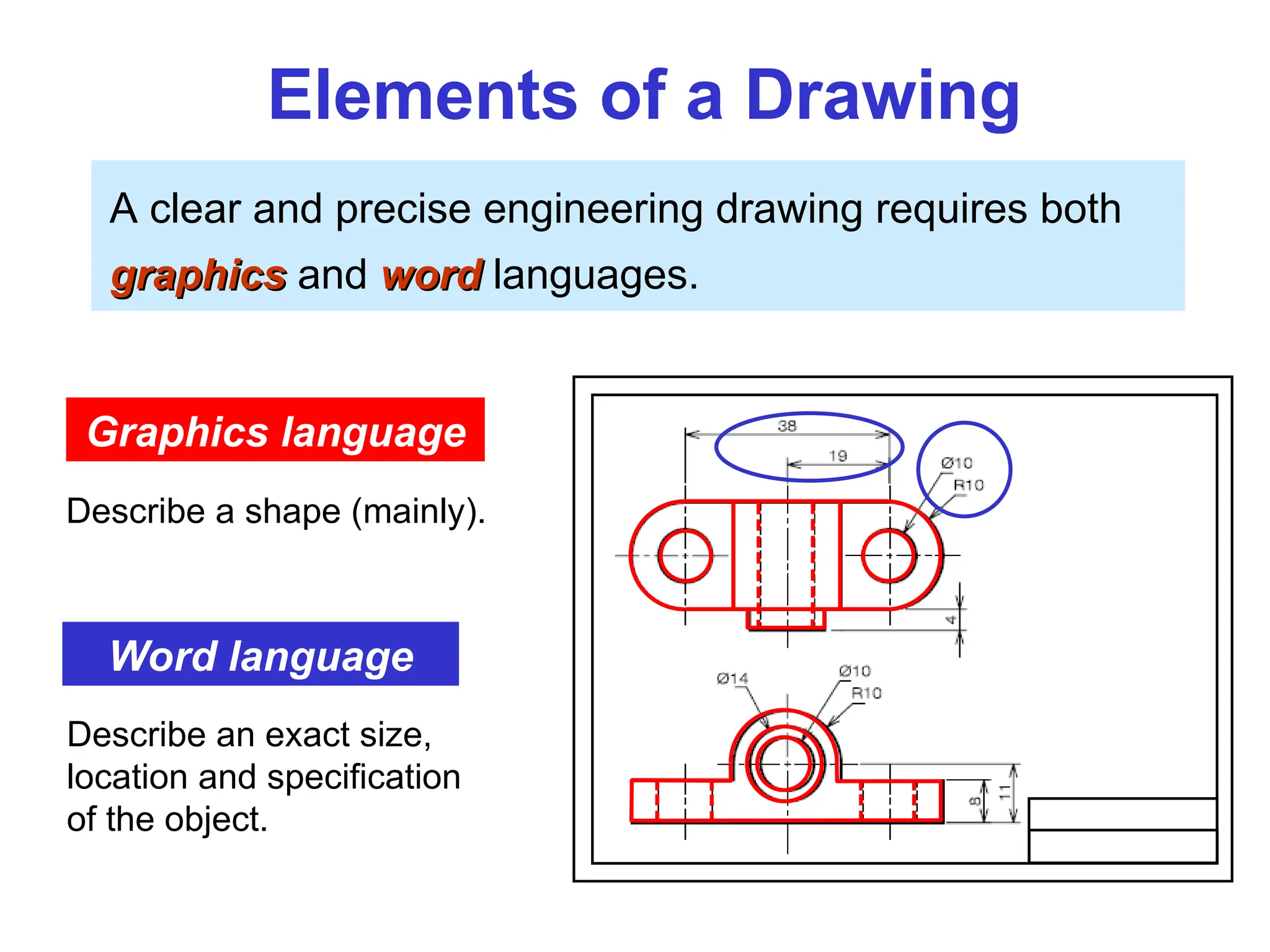 Elements of a Drawing

A clear and precise engineering drawing requires both graphics and word languages.

Graphics language

Describe a shape (mainly).

Word language

Describe an exact size, location and specification of the object.

38
19
Ø10
R10
4
Ø14
Ø10
R10
8
11